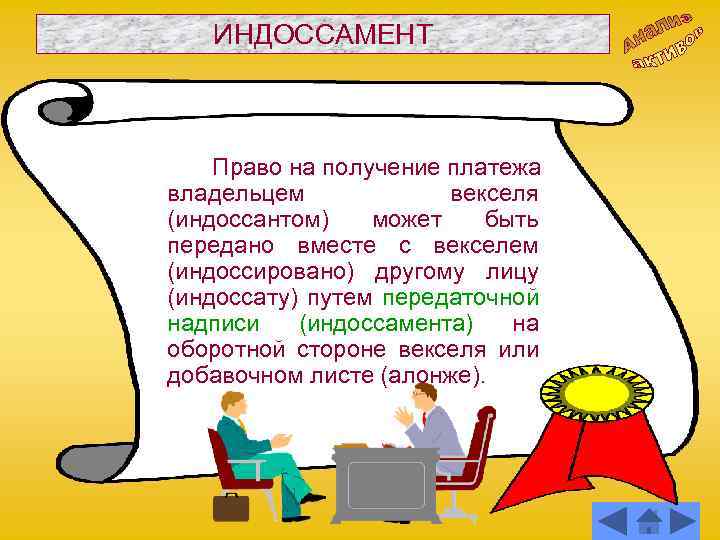 ИНДОССАМЕНТ

Анализ активов

Право на получение платежа владельцем векселя (индоссантом) может быть передано вместе с векселем (индоссировано) другому лицу (индоссату) путем передаточной надписи (индоссамента) на оборотной стороне векселя или добавочном листе (алонже).